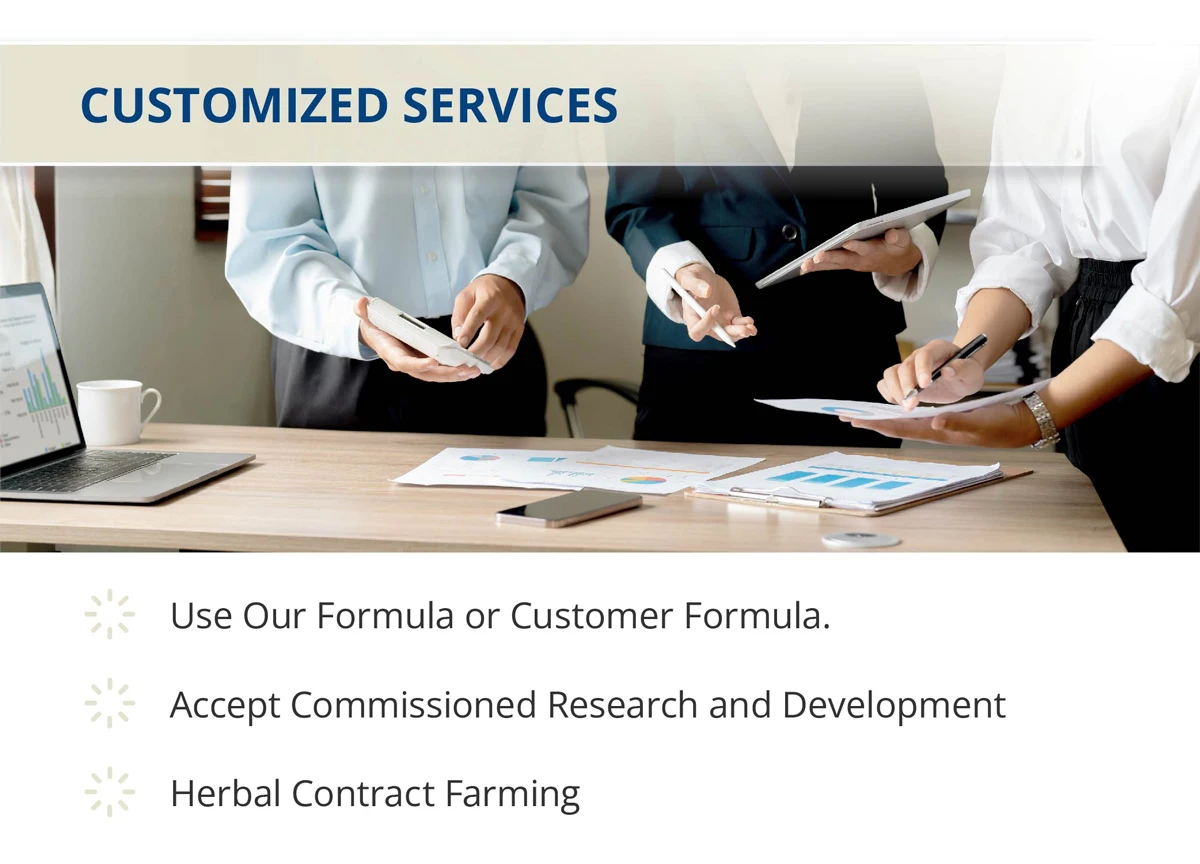 CUSTOMIZED SERVICES

Use Our Formula or Customer Formula.

Accept Commissioned Research and Development

Herbal Contract Farming